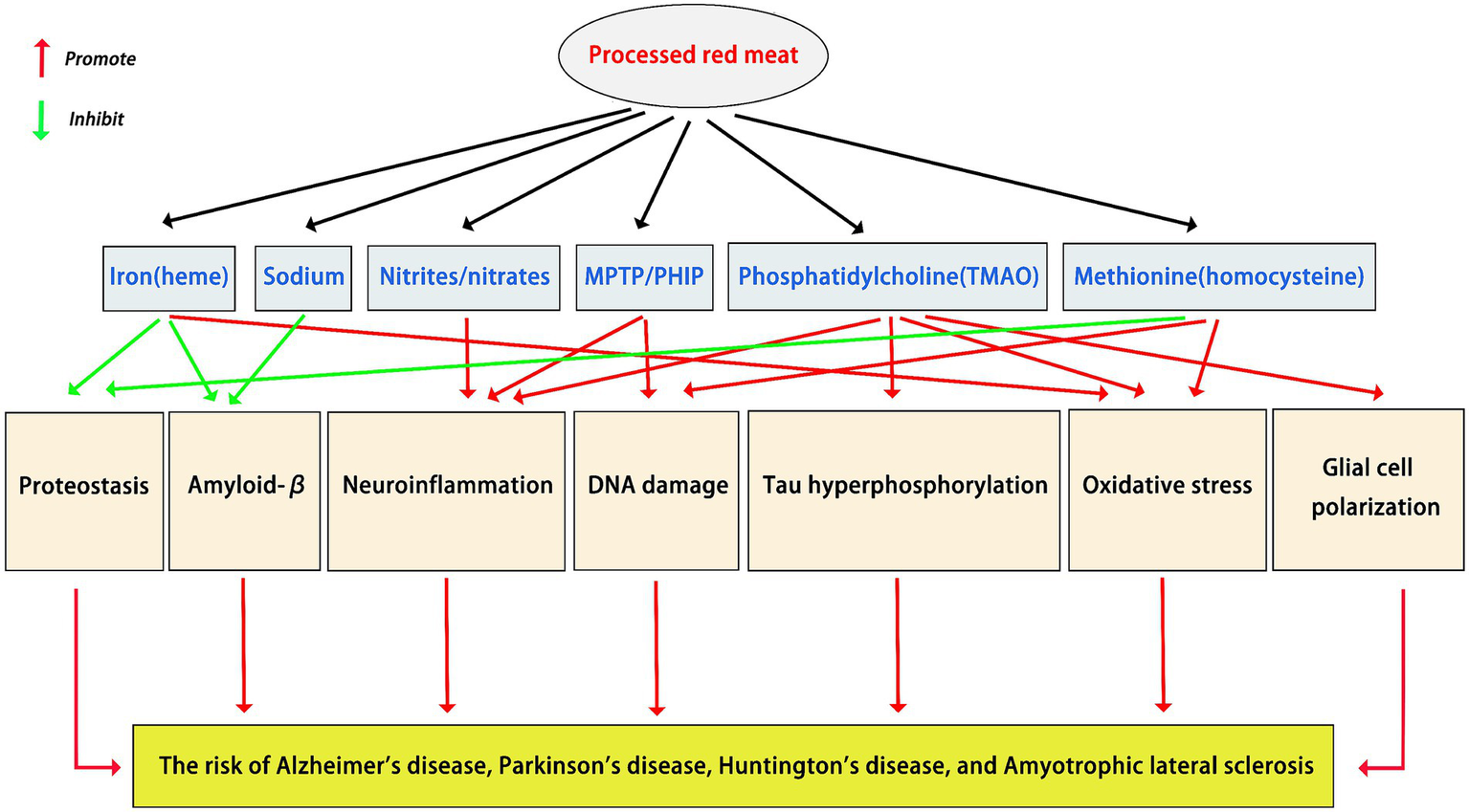 Promote

Inhibit

Processed red meat

Iron(heme)

Sodium

Nitrites/nitrates

MPTP/PHIP

Phosphatidylcholine(TMAO)

Methionine(homocysteine)

Proteostasis

Amyloid-$\beta$

Neuroinflammation

DNA damage

Tau hyperphosphorylation

Oxidative stress

Glial cell polarization

The risk of Alzheimer's disease, Parkinson's disease, Huntington's disease, and Amyotrophic lateral sclerosis